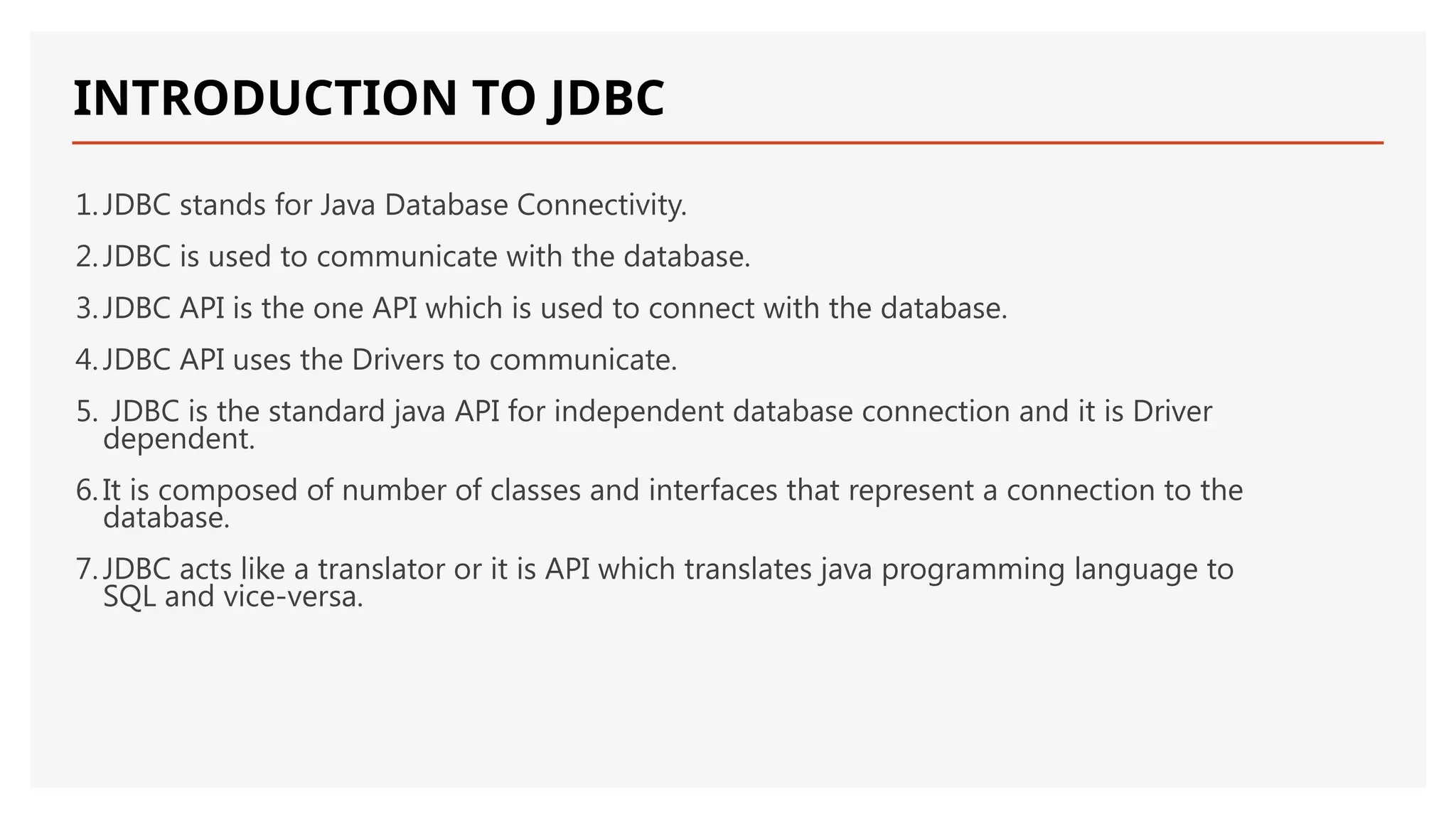 INTRODUCTION TO JDBC

1. JDBC stands for Java Database Connectivity.

2. JDBC is used to communicate with the database.

3. JDBC API is the one API which is used to connect with the database.

4. JDBC API uses the Drivers to communicate.

5. JDBC is the standard java API for independent database connection and it is Driver dependent.

6. It is composed of number of classes and interfaces that represent a connection to the database.

7. JDBC acts like a translator or it is API which translates java programming language to SQL and vice-versa.